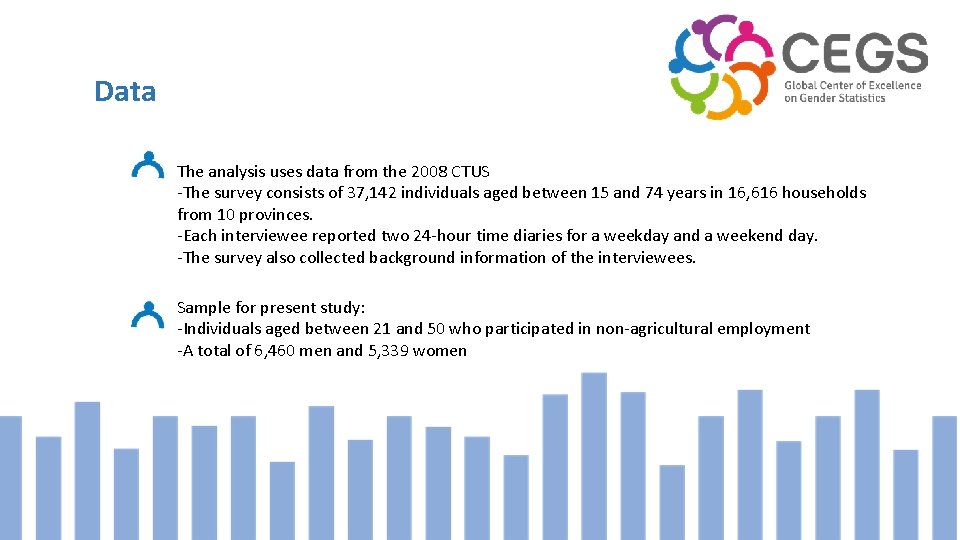 CEGS
Global Center of Excellence on Gender Statistics

Data

The analysis uses data from the 2008 CTUS
-The survey consists of 37,142 individuals aged between 15 and 74 years in 16,616 households from 10 provinces.
-Each interviewee reported two 24-hour time diaries for a weekday and a weekend day.
-The survey also collected background information of the interviewees.

Sample for present study:
-Individuals aged between 21 and 50 who participated in non-agricultural employment
-A total of 6,460 men and 5,339 women